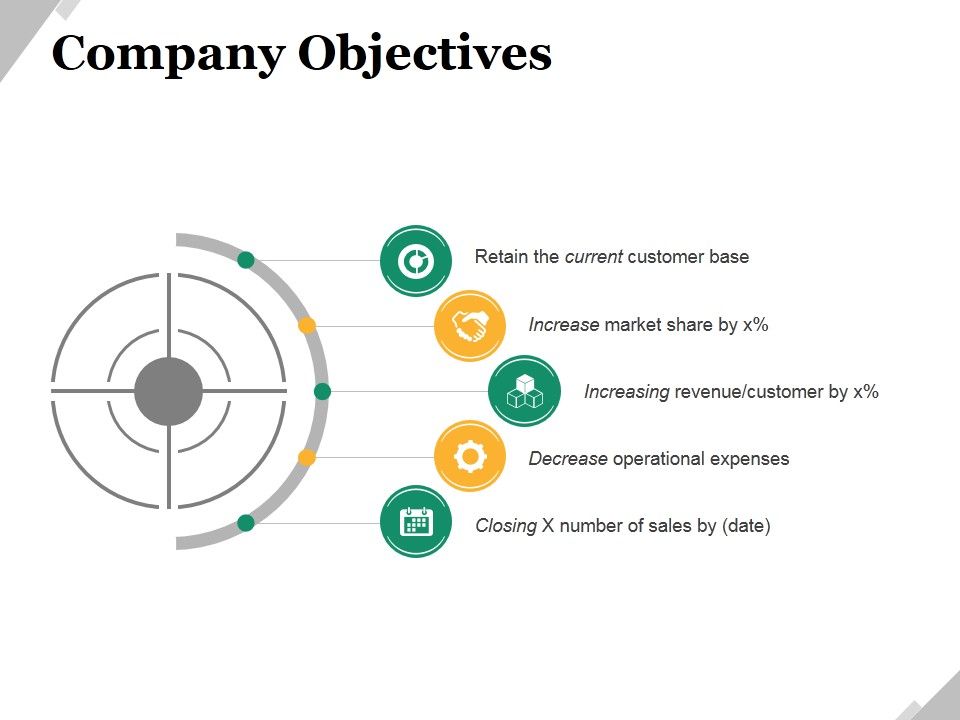 Company Objectives

Retain the current customer base

Increase market share by x%

Increasing revenue/customer by x%

Decrease operational expenses

Closing X number of sales by (date)